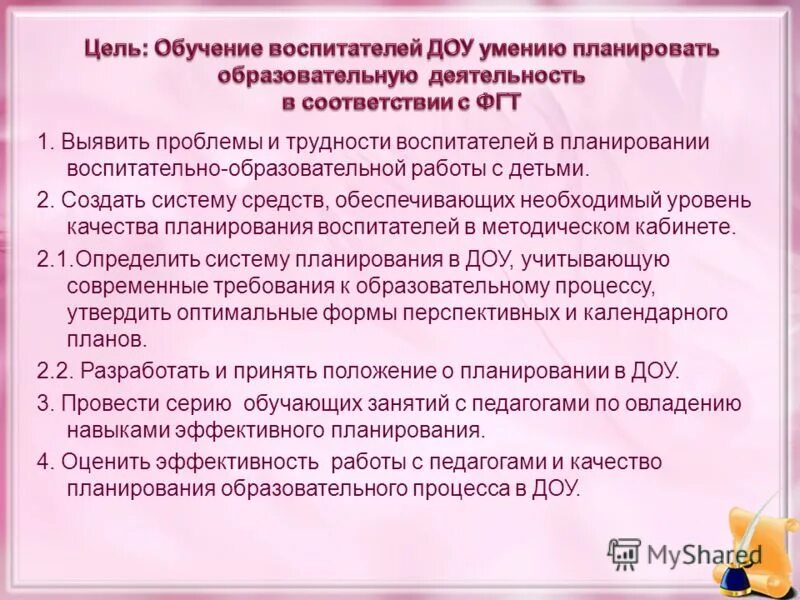 Цель: Обучение воспитателей ДОУ умению планировать образовательную деятельность в соответствии с ФГТ

1. Выявить проблемы и трудности воспитателей в планировании воспитательно-образовательной работы с детьми.

2. Создать систему средств, обеспечивающих необходимый уровень качества планирования воспитателей в методическом кабинете.

2.1.Определить систему планирования в ДОУ, учитывающую современные требования к образовательному процессу, утвердить оптимальные формы перспективных и календарного планов.

2.2. Разработать и принять положение о планировании в ДОУ.

3. Провести серию обучающих занятий с педагогами по овладению навыками эффективного планирования.

4. Оценить эффективность работы с педагогами и качество планирования образовательного процесса в ДОУ.

MyShared